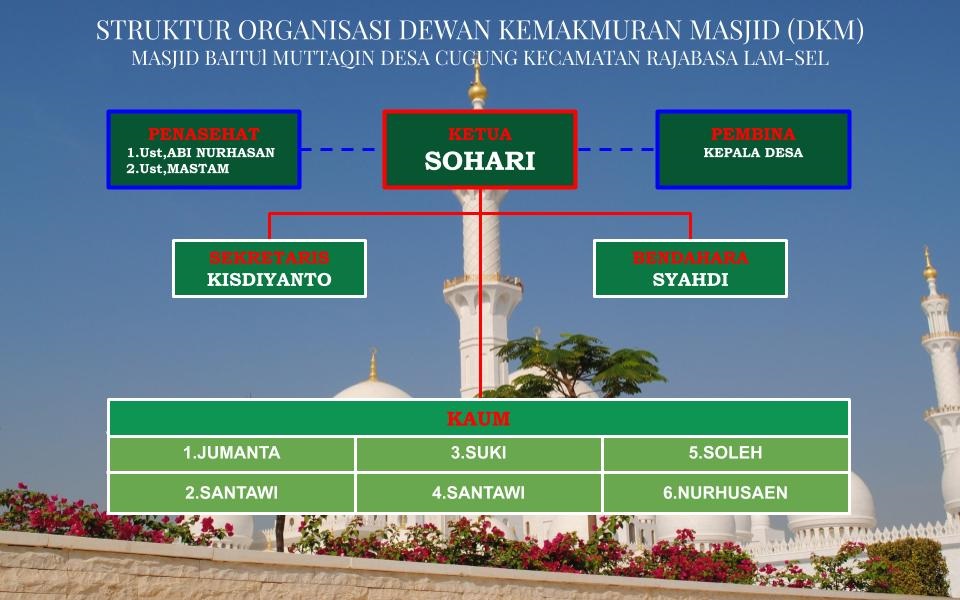 STRUKTUR ORGANISASI DEWAN KEMAKMURAN MASJID (DKM)
MASJID BAITUl MUTTAQIN DESA CUGUNG KECAMATAN RAJABASA LAM-SEL

PENASEHAT
1.Ust,ABI NURHASAN
2.Ust,MASTAM

KETUA
SOHARI

PEMBINA
KEPALA DESA

SEKRETARIS
KISDIYANTO

BENDAHARA
SYAHDI

| KAUM | | |
|---|---|---|
| 1.JUMANTA | 3.SUKI | 5.SOLEH |
| 2.SANTAWI | 4.SANTAWI | 6.NURHUSAEN |